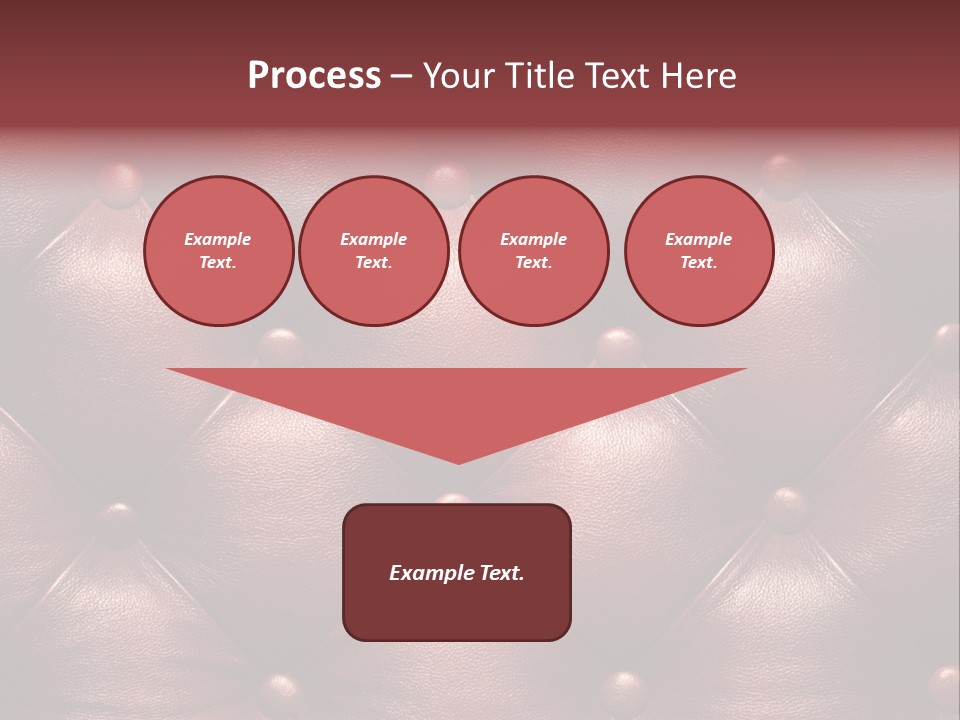 Process – Your Title Text Here

Example Text.

Example Text.

Example Text.

Example Text.

Example Text.